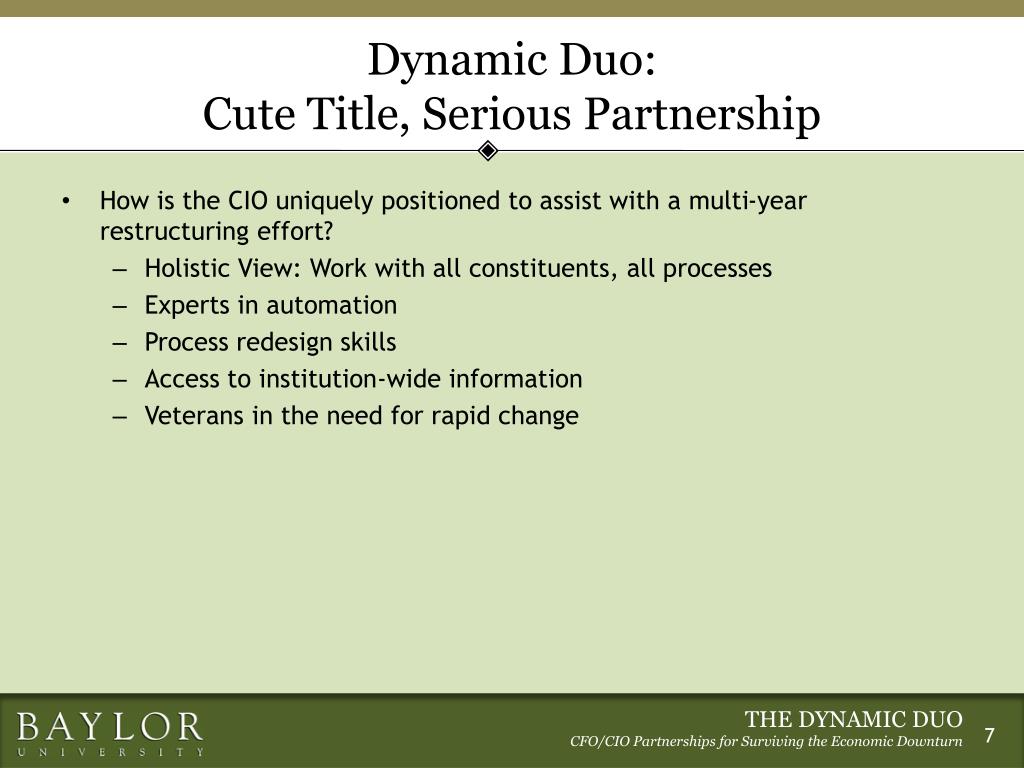 Dynamic Duo:
Cute Title, Serious Partnership

• How is the CIO uniquely positioned to assist with a multi-year restructuring effort?
– Holistic View: Work with all constituents, all processes
– Experts in automation
– Process redesign skills
– Access to institution-wide information
– Veterans in the need for rapid change

BAYLOR
UNIVERSITY

THE DYNAMIC DUO
CFO/CIO Partnerships for Surviving the Economic Downturn

7